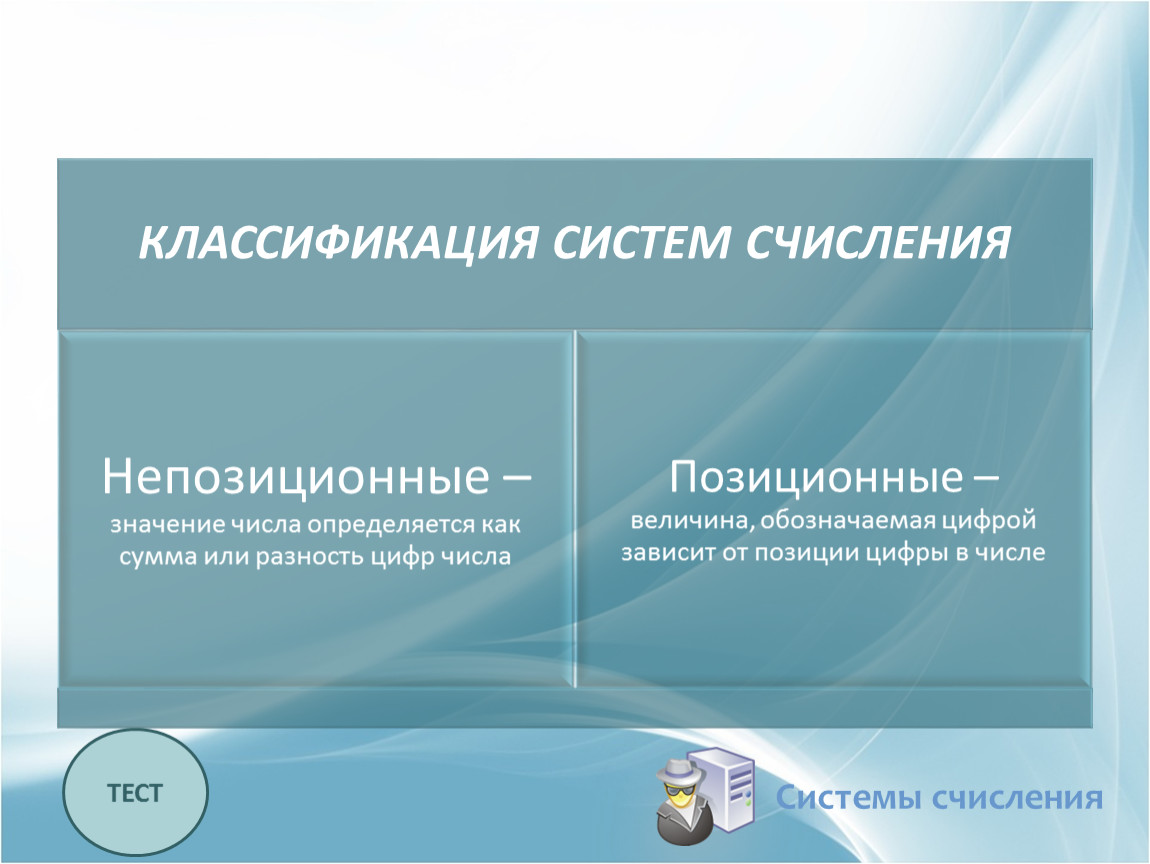 КЛАССИФИКАЦИЯ СИСТЕМ СЧИСЛЕНИЯ

Непозиционные –
значение числа определяется как сумма или разность цифр числа

Позиционные –
величина, обозначаемая цифрой зависит от позиции цифры в числе

ТЕСТ

Системы счисления